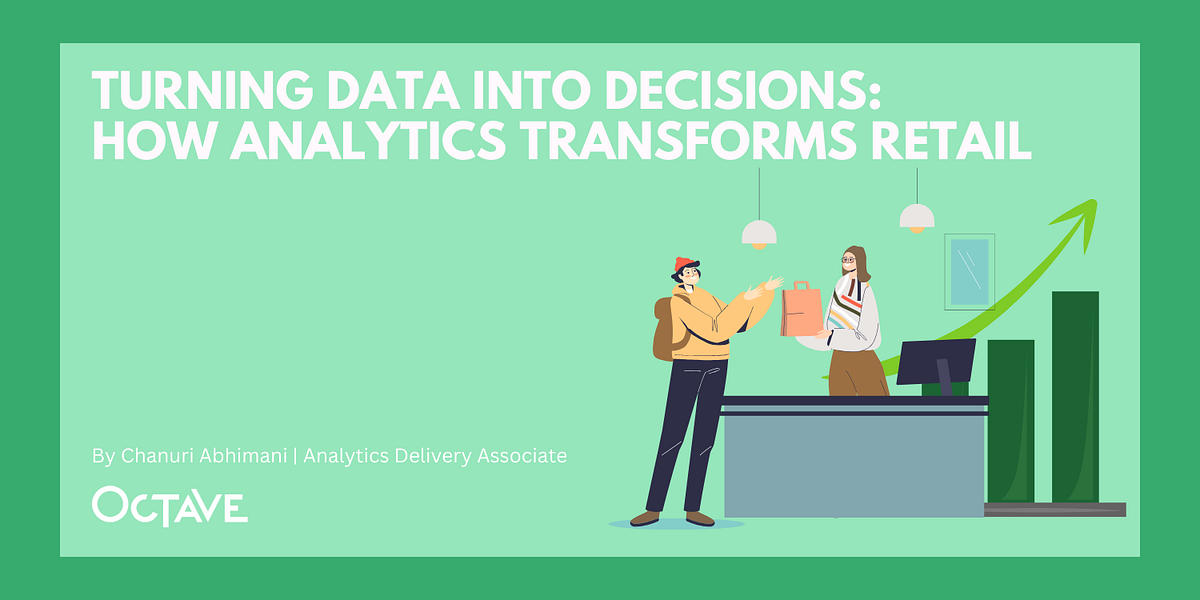 TURNING DATA INTO DECISIONS: HOW ANALYTICS TRANSFORMS RETAIL

By Chanuri Abhimani | Analytics Delivery Associate

OCTAVE